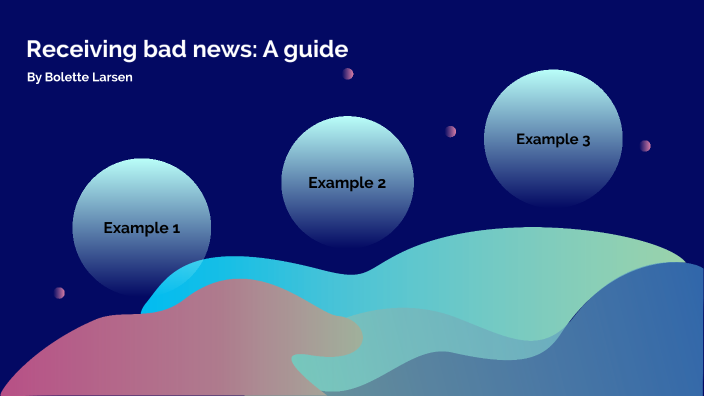 Receiving bad news: A guide

By Bolette Larsen

Example 1

Example 2

Example 3